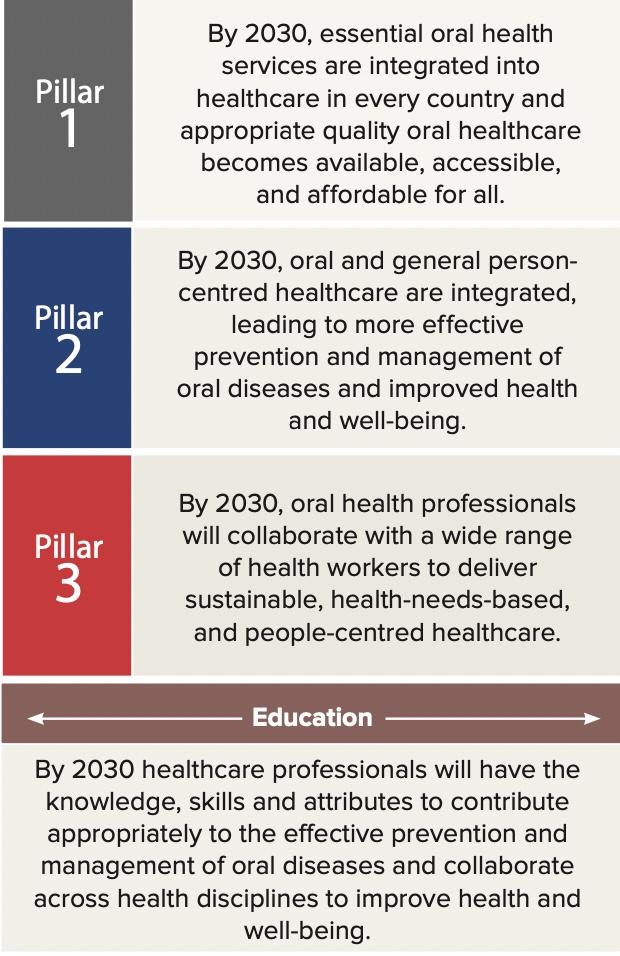 Pillar 1

By 2030, essential oral health services are integrated into healthcare in every country and appropriate quality oral healthcare becomes available, accessible, and affordable for all.

Pillar 2

By 2030, oral and general person-centred healthcare are integrated, leading to more effective prevention and management of oral diseases and improved health and well-being.

Pillar 3

By 2030, oral health professionals will collaborate with a wide range of health workers to deliver sustainable, health-needs-based, and people-centred healthcare.

Education

By 2030 healthcare professionals will have the knowledge, skills and attributes to contribute appropriately to the effective prevention and management of oral diseases and collaborate across health disciplines to improve health and well-being.